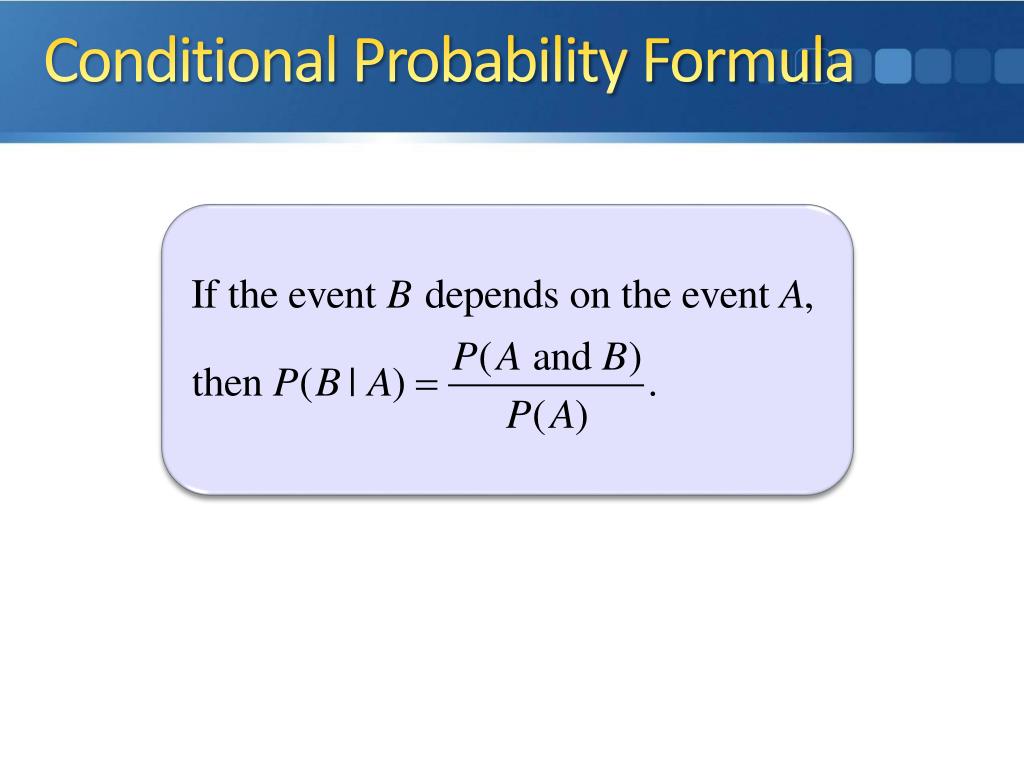 Conditional Probability Formula

If the event $B$ depends on the event $A$, then $P(B \mid A) = \frac{P(A \text{ and } B)}{P(A)}$.